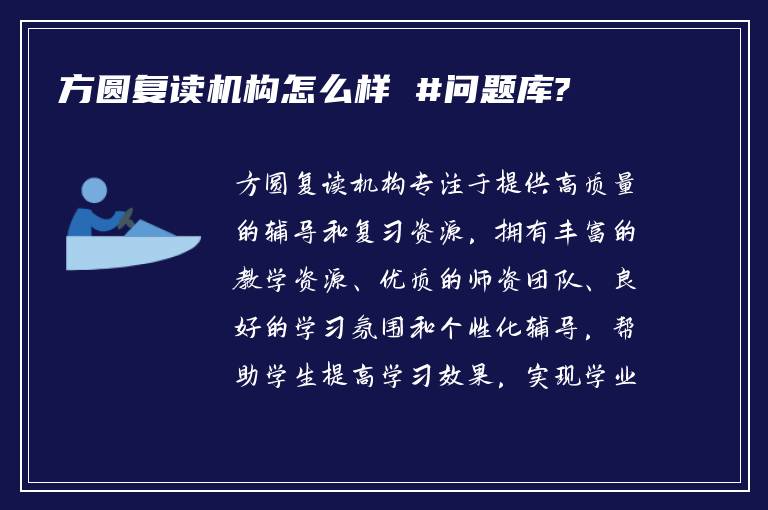 方圆复读机构怎么样 #问题库?

方圆复读机构专注于提供高质量的辅导和复习资源，拥有丰富的教学资源、优质的师资团队、良好的学习氛围和个性化辅导，帮助学生提高学习效果，实现学业